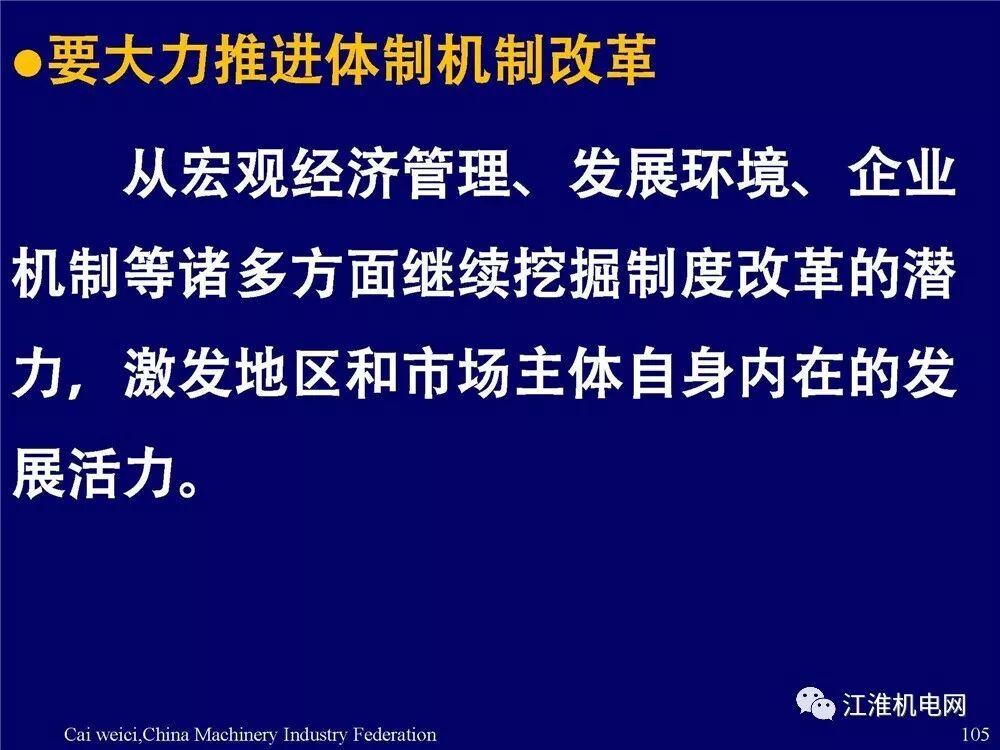 ●要大力推进体制机制改革

从宏观经济管理、发展环境、企业机制等诸多方面继续挖掘制度改革的潜力，激发地区和市场主体自身内在的发展活力。

江淮机电网

Cai weici,China Machinery Industry Federation 105